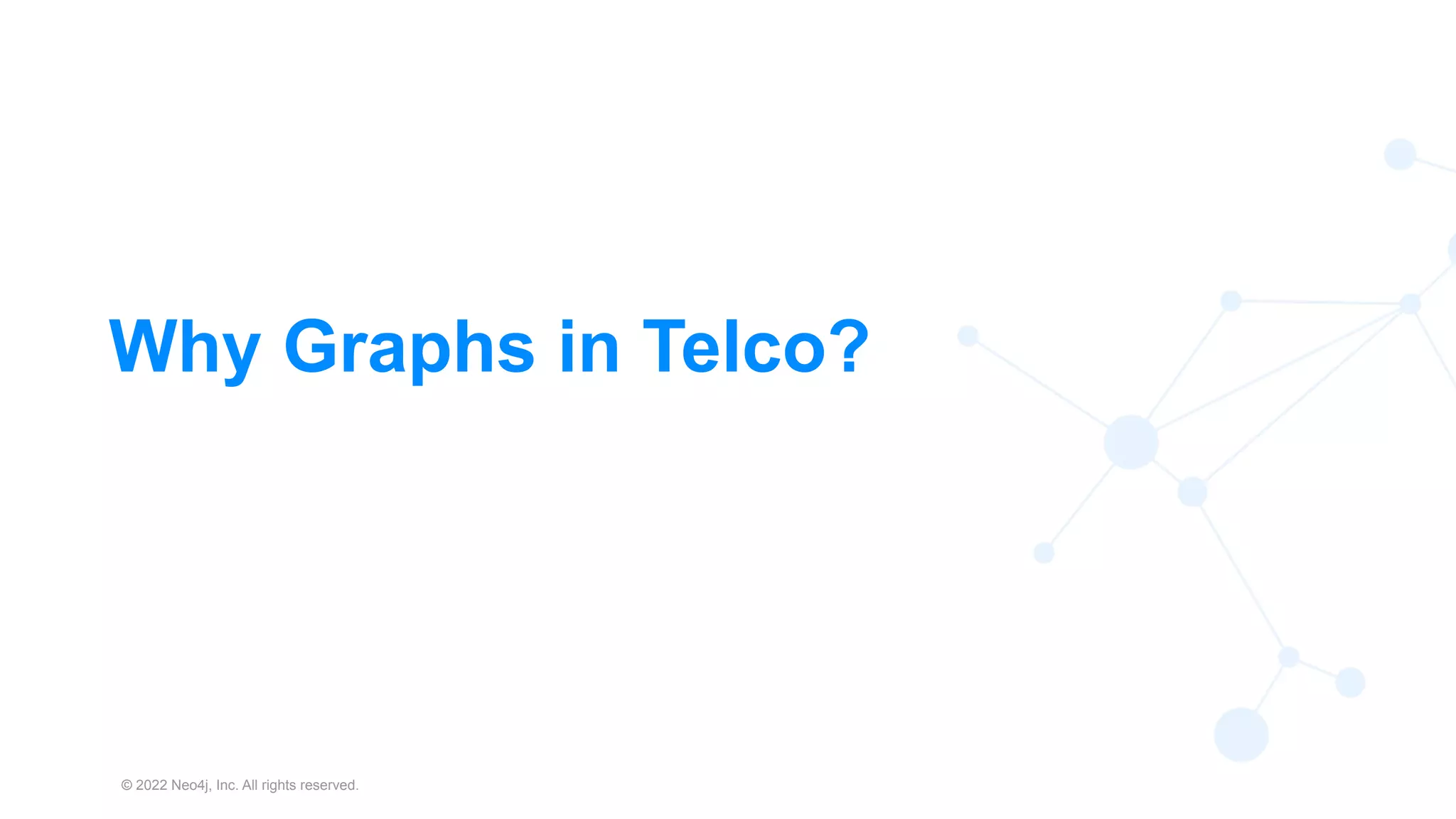 Why Graphs in Telco?

© 2022 Neo4j, Inc. All rights reserved.